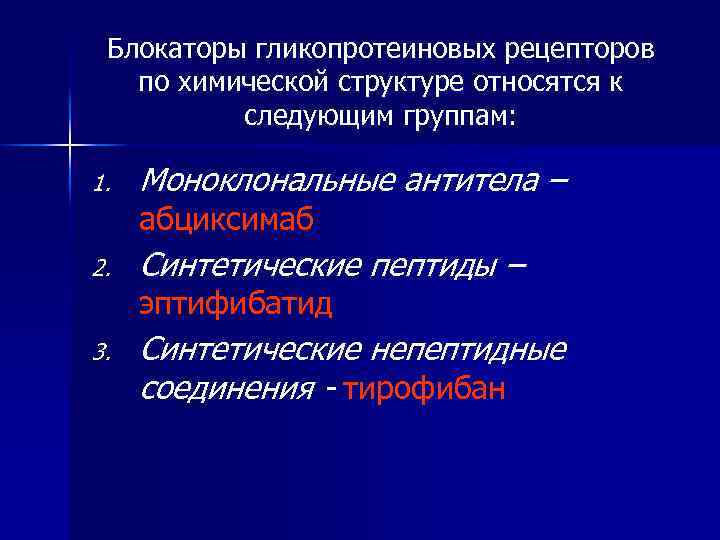 Блокаторы гликопротеиновых рецепторов по химической структуре относятся к следующим группам:

1. Моноклональные антитела – абциксимаб
2. Синтетические пептиды – эптифибатид
3. Синтетические непептидные соединения - тирофибан